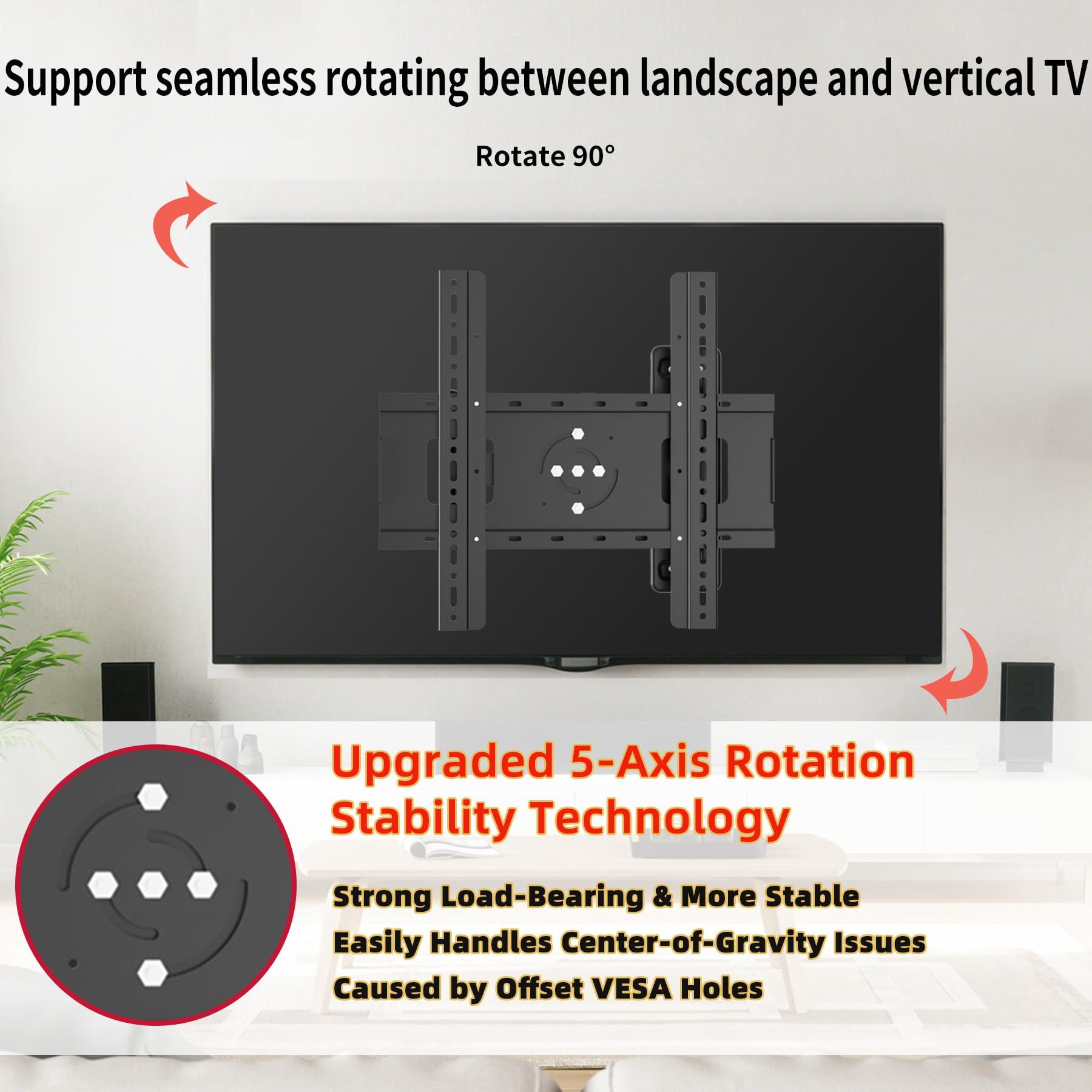 Support seamless rotating between landscape and vertical TV

Rotate 90°

Upgraded 5-Axis Rotation Stability Technology

Strong Load-Bearing & More Stable

Easily Handles Center-of-Gravity Issues

Caused by Offset VESA Holes